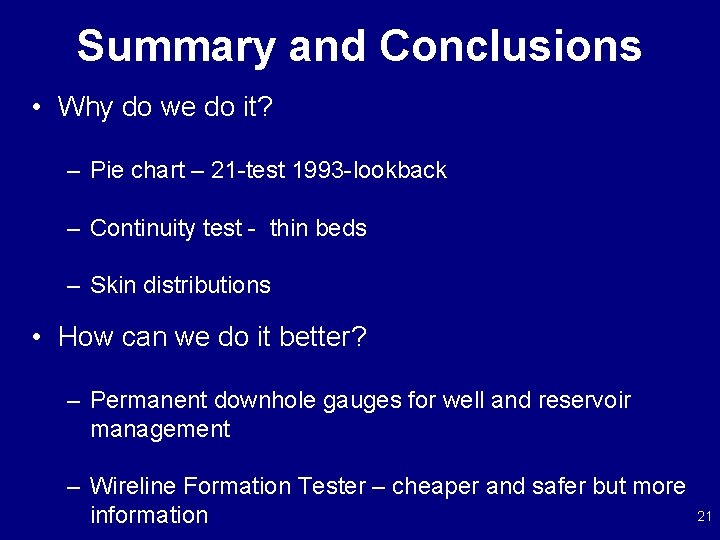 Summary and Conclusions

• Why do we do it?

– Pie chart – 21-test 1993-lookback

– Continuity test - thin beds

– Skin distributions

• How can we do it better?

– Permanent downhole gauges for well and reservoir management

– Wireline Formation Tester – cheaper and safer but more information

21